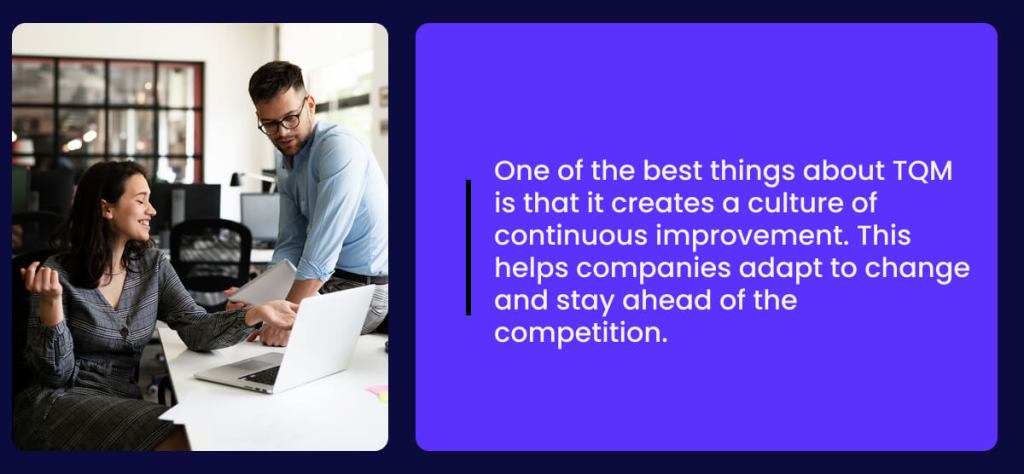 One of the best things about TQM is that it creates a culture of continuous improvement. This helps companies adapt to change and stay ahead of the competition.